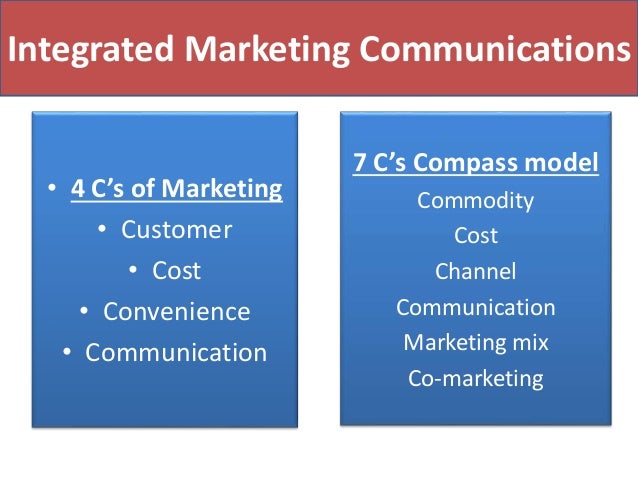 Integrated Marketing Communications

• 4 C's of Marketing
• Customer
• Cost
• Convenience
• Communication

7 C's Compass model
Commodity
Cost
Channel
Communication
Marketing mix
Co-marketing